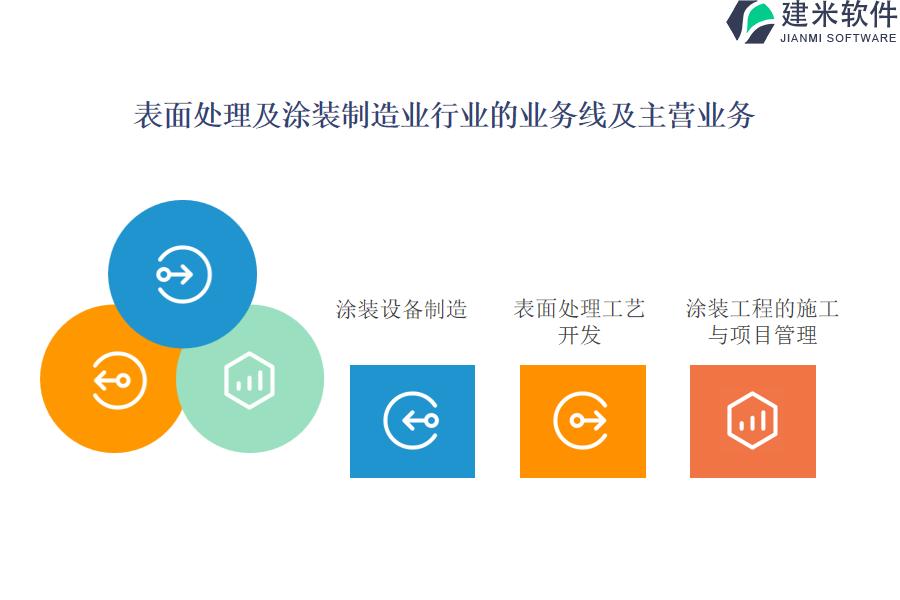 建米软件
JIANMI SOFTWARE

表面处理及涂装制造业行业的业务线及主营业务

涂装设备制造

表面处理工艺开发

涂装工程的施工与项目管理